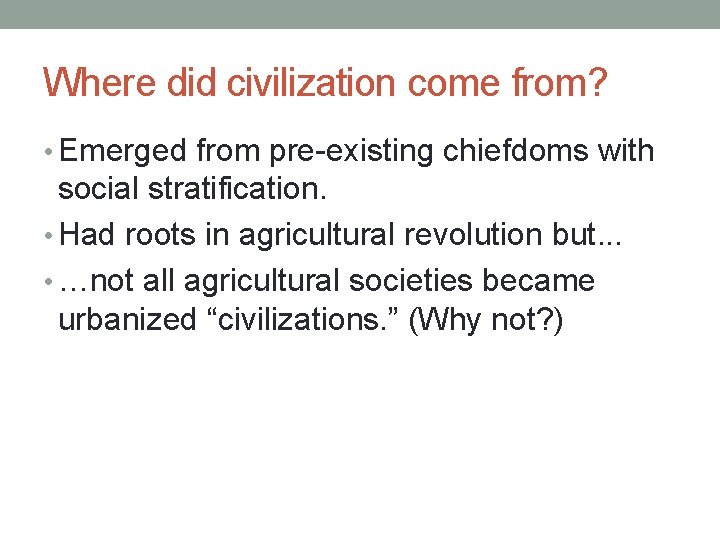 Where did civilization come from?

• Emerged from pre-existing chiefdoms with social stratification.
• Had roots in agricultural revolution but...
• …not all agricultural societies became urbanized “civilizations.” (Why not?)